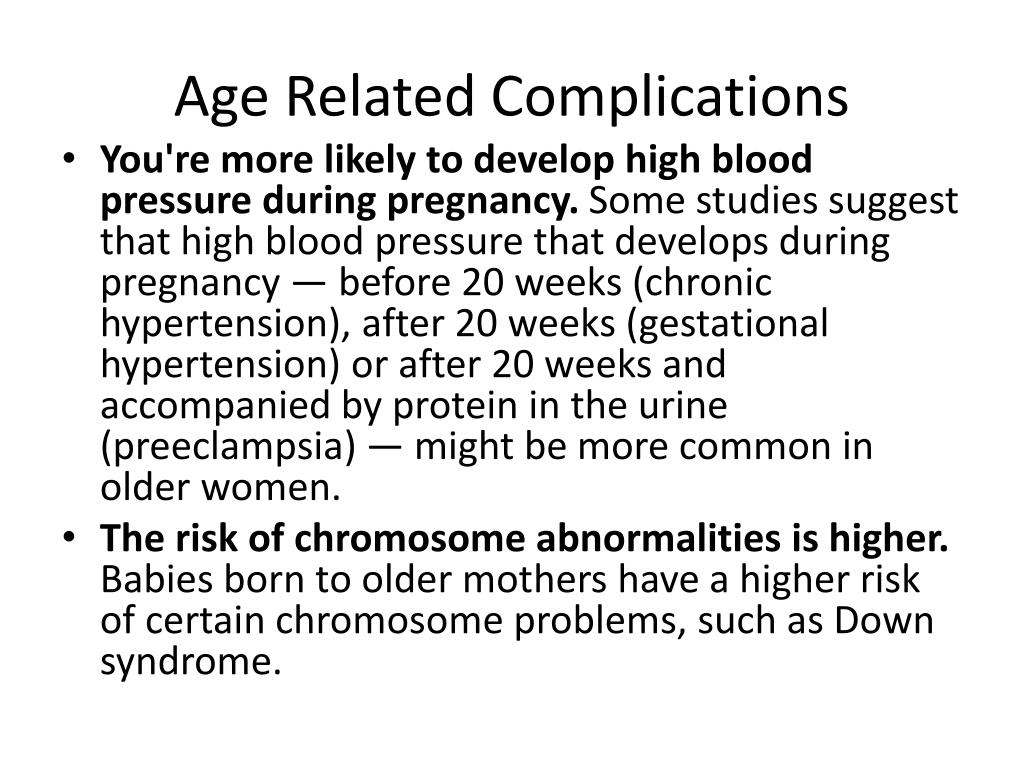 Age Related Complications

• You're more likely to develop high blood pressure during pregnancy. Some studies suggest that high blood pressure that develops during pregnancy — before 20 weeks (chronic hypertension), after 20 weeks (gestational hypertension) or after 20 weeks and accompanied by protein in the urine (preeclampsia) — might be more common in older women.
• The risk of chromosome abnormalities is higher. Babies born to older mothers have a higher risk of certain chromosome problems, such as Down syndrome.